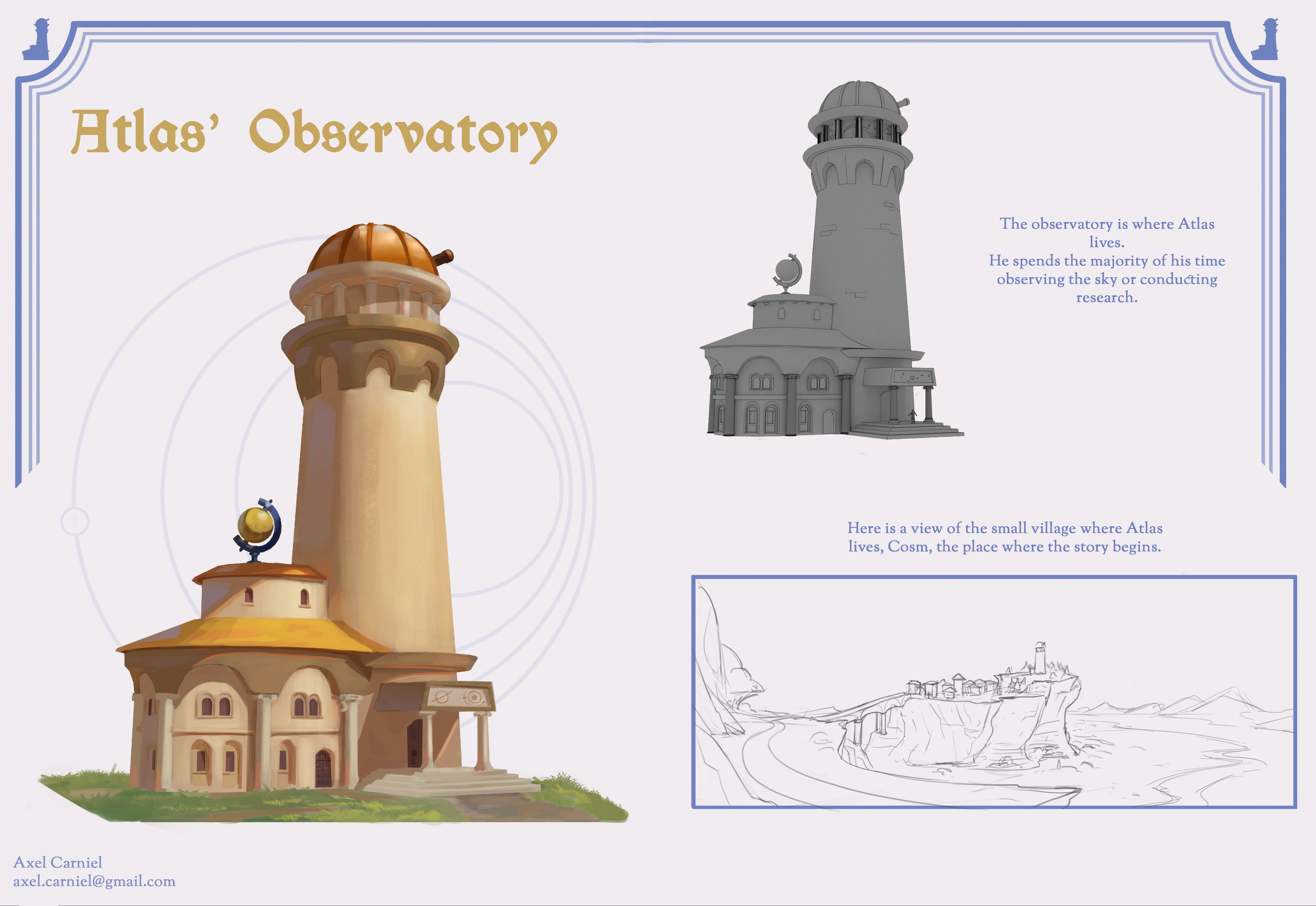 Atlas' Observatory

The observatory is where Atlas lives.
He spends the majority of his time observing the sky or conducting research.

Here is a view of the small village where Atlas lives, Cosm, the place where the story begins.

Axel Carniel
axel.carniel@gmail.com